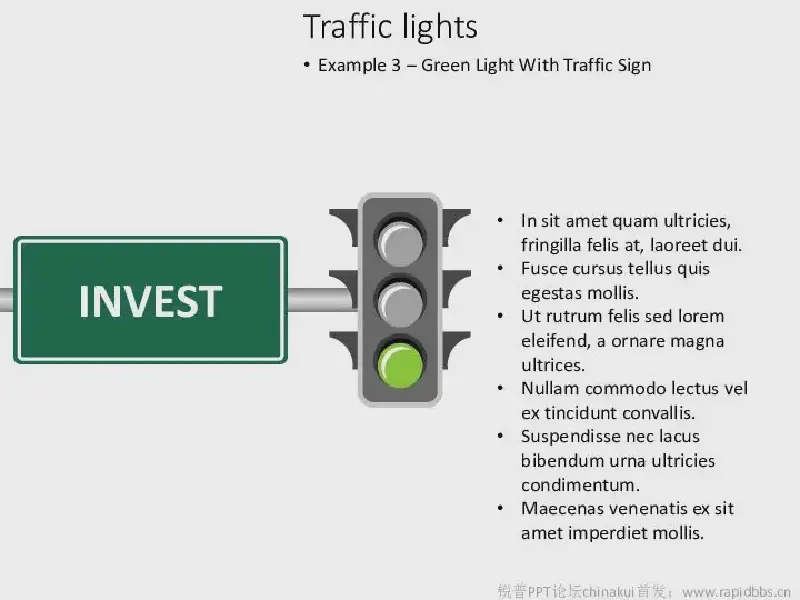 Traffic lights

• Example 3 – Green Light With Traffic Sign

INVEST

• In sit amet quam ultricies, fringilla felis at, laoreet dui.
• Fusce cursus tellus quis egestas mollis.
• Ut rutrum felis sed lorem eleifend, a ornare magna ultrices.
• Nullam commodo lectus vel ex tincidunt convallis.
• Suspendisse nec lacus bibendum urna ultricies condimentum.
• Maecenas venenatis ex sit amet imperdiet mollis.

锐普PPT论坛chinakui首发：www.rapidbbs.cn